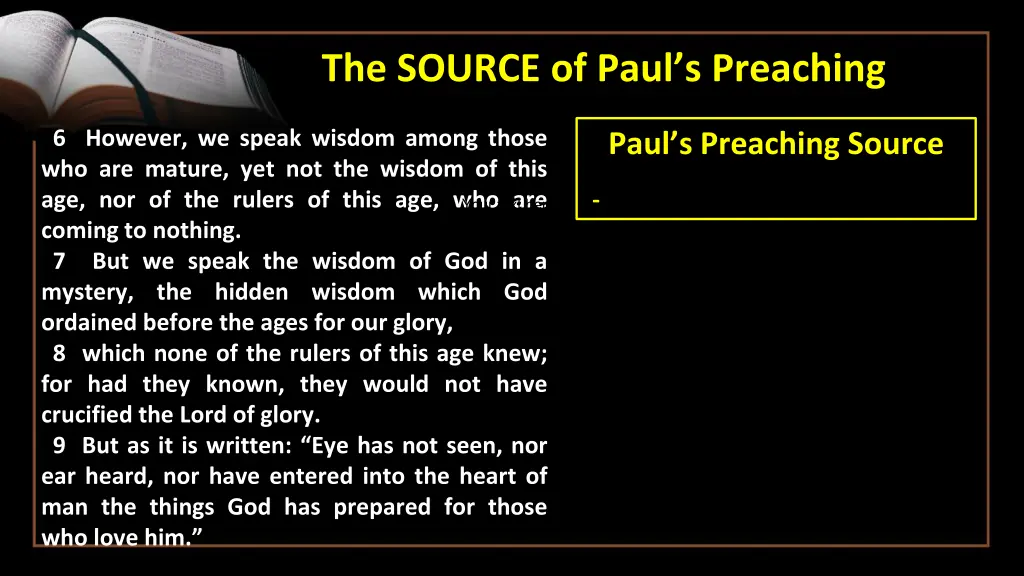 The SOURCE of Paul's Preaching

6 However, we speak wisdom among those who are mature, yet not the wisdom of this age, nor of the rulers of this age, who are coming to nothing.
7 But we speak the wisdom of God in a mystery, the hidden wisdom which God ordained before the ages for our glory,
8 which none of the rulers of this age knew; for had they known, they would not have crucified the Lord of glory.
9 But as it is written: "Eye has not seen, nor ear heard, nor have entered into the heart of man the things God has prepared for those who love him."

Paul's Preaching Source

-